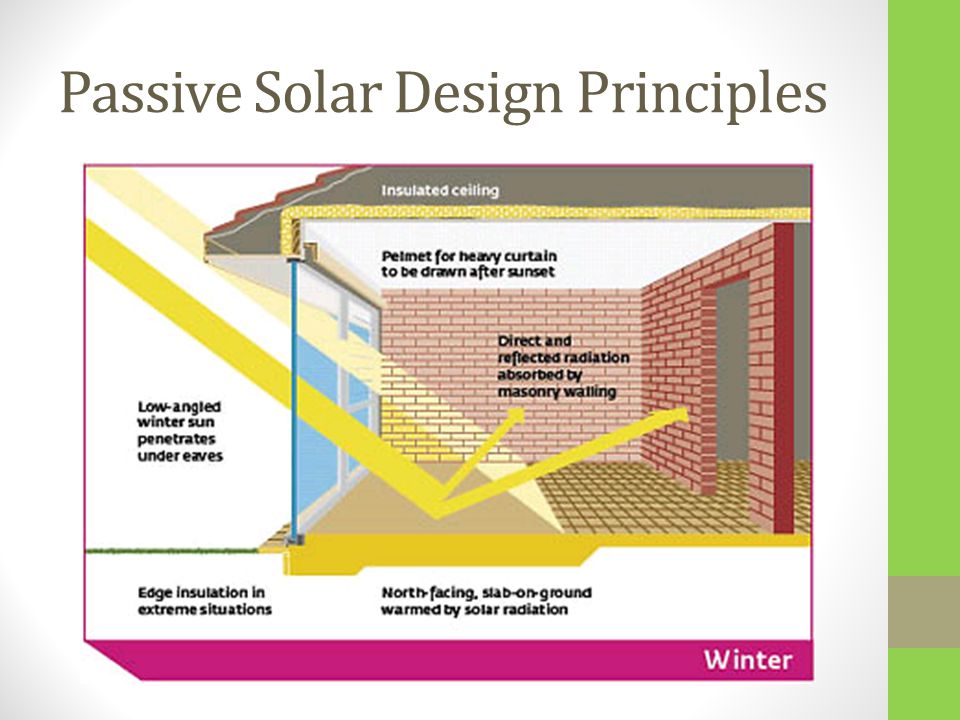 Passive Solar Design Principles

Insulated ceiling

Pelmet for heavy curtain to be drawn after sunset

Direct and reflected radiation absorbed by masonry walling

Low-angled winter sun penetrates under eaves

Edge insulation in extreme situations

North-facing, slab-on-ground warmed by solar radiation

Winter